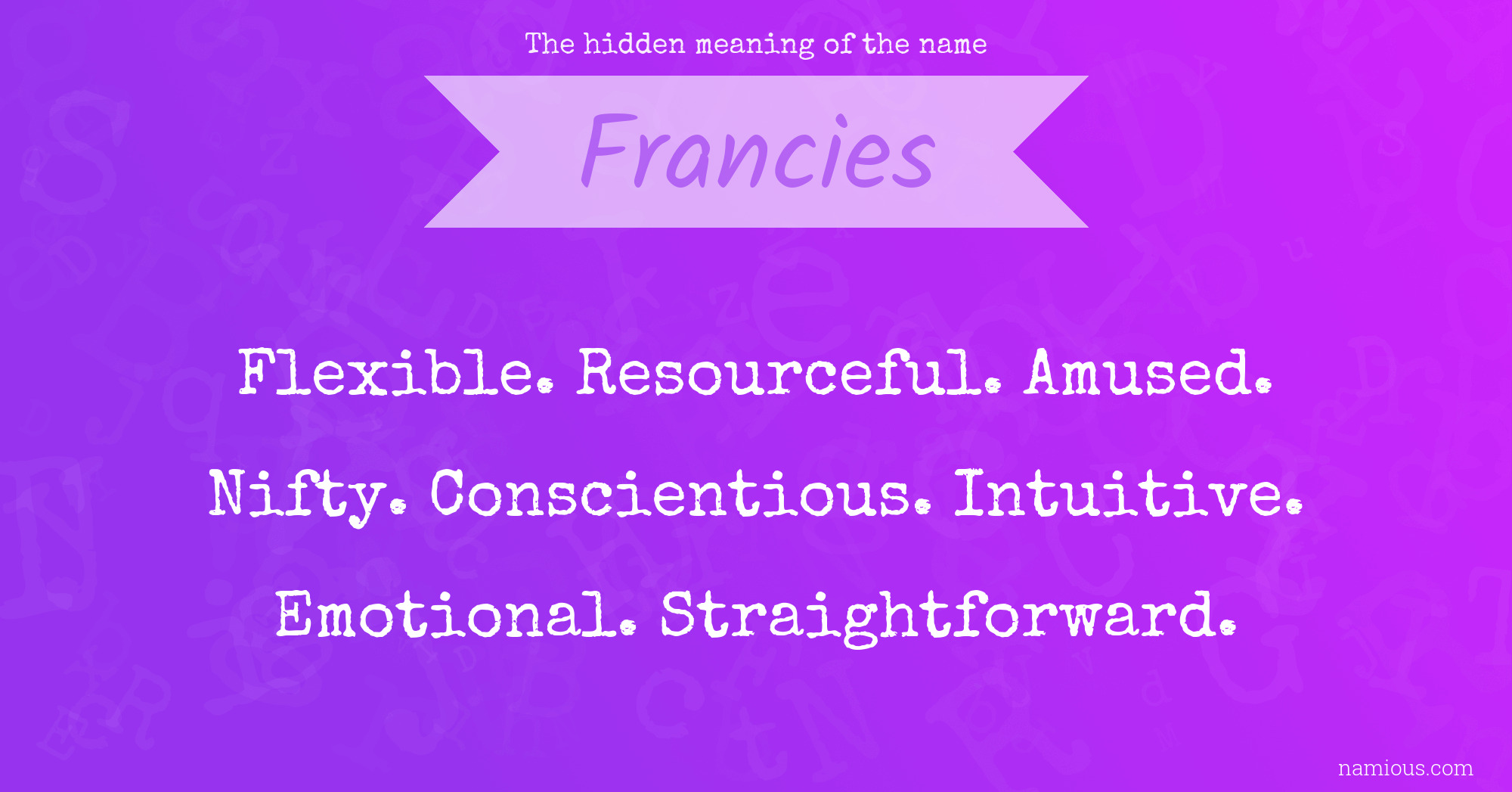 The hidden meaning of the name

Francies

Flexible. Resourceful. Amused. Nifty. Conscientious. Intuitive. Emotional. Straightforward.

namious.com